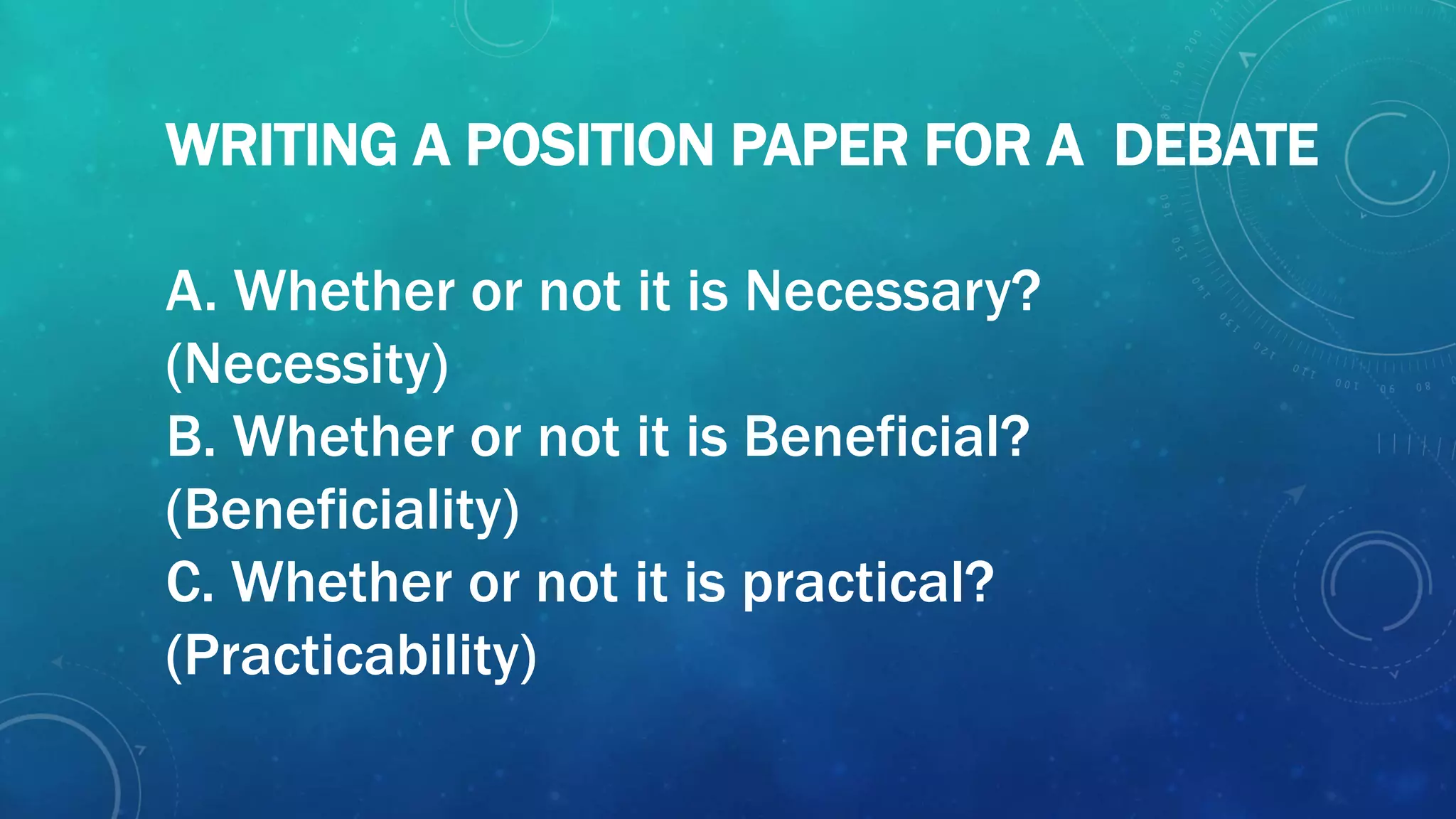 WRITING A POSITION PAPER FOR A DEBATE

A. Whether or not it is Necessary? (Necessity)
B. Whether or not it is Beneficial? (Beneficiality)
C. Whether or not it is practical? (Practicability)